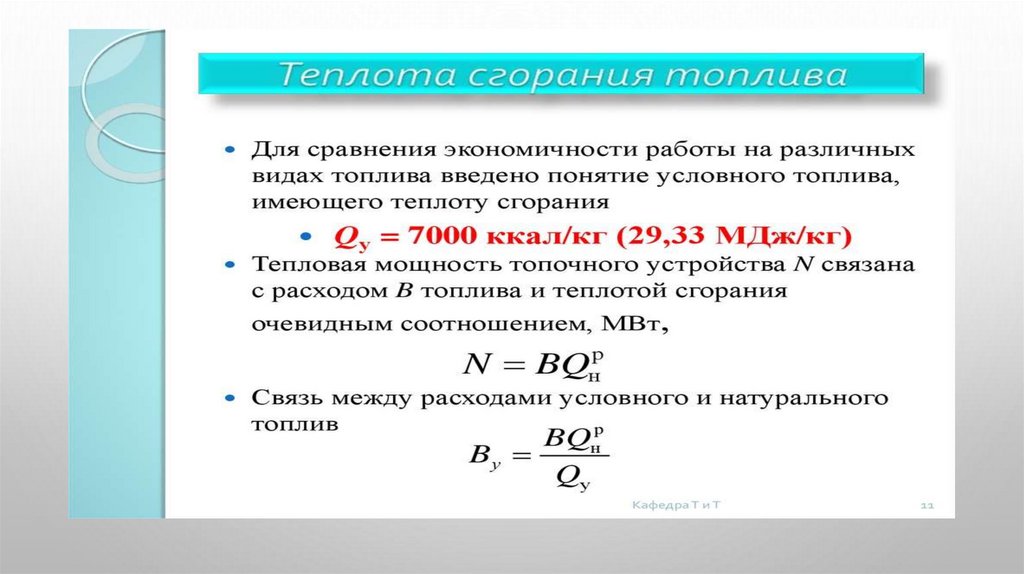 Теплота сгорания топлива

• Для сравнения экономичности работы на различных видах топлива введено понятие условного топлива, имеющего теплоту сгорания

• $Q_у = 7000$ ккал/кг (29,33 МДж/кг)

• Тепловая мощность топочного устройства $N$ связана с расходом $B$ топлива и теплотой сгорания очевидным соотношением, МВт,

$N = BQ_н^р$

• Связь между расходами условного и натурального топлив

$B_у = \frac{BQ_н^р}{Q_у}$

Кафедра Т и Т

11